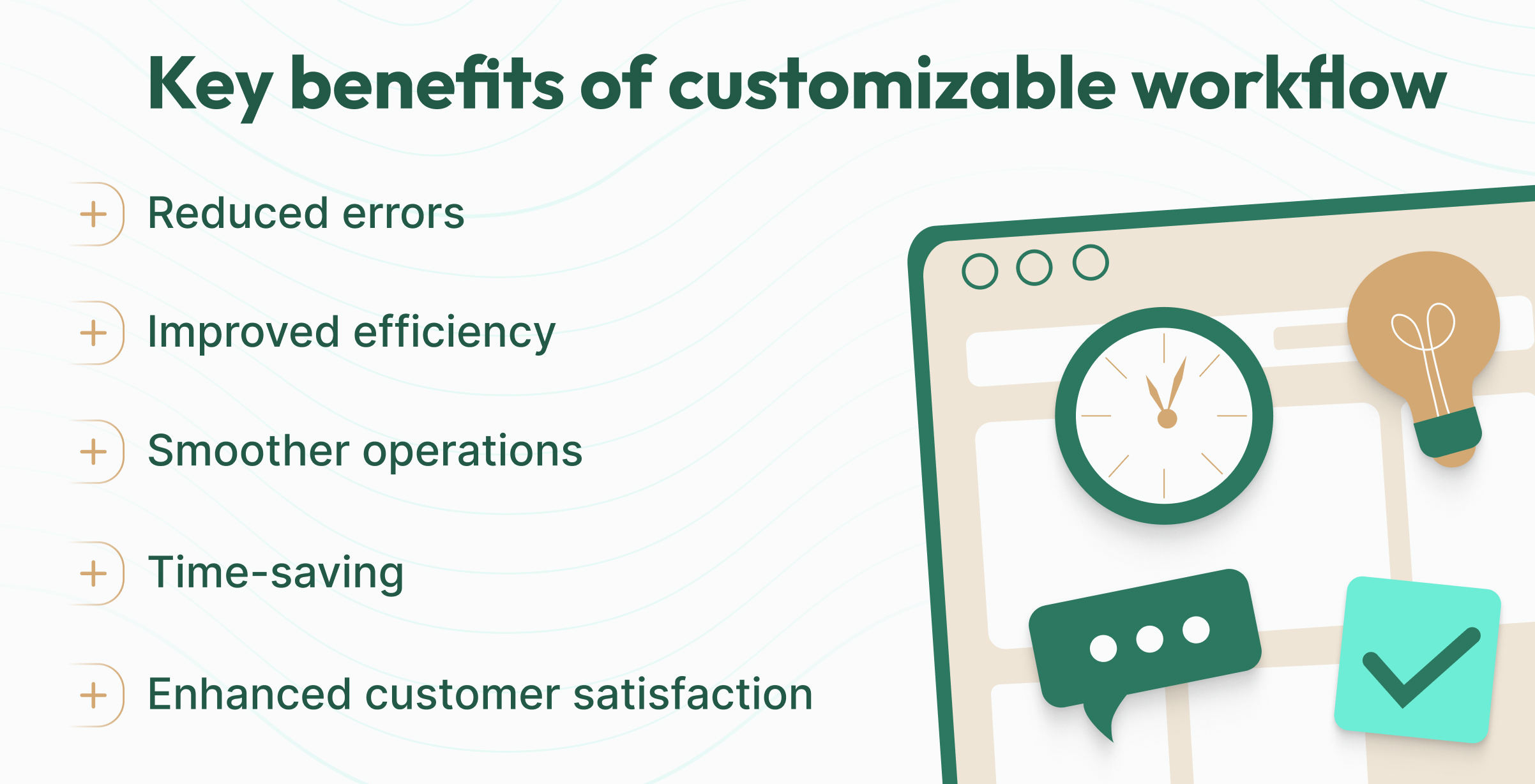 Key benefits of customizable workflow

+ Reduced errors

+ Improved efficiency

+ Smoother operations

+ Time-saving

+ Enhanced customer satisfaction